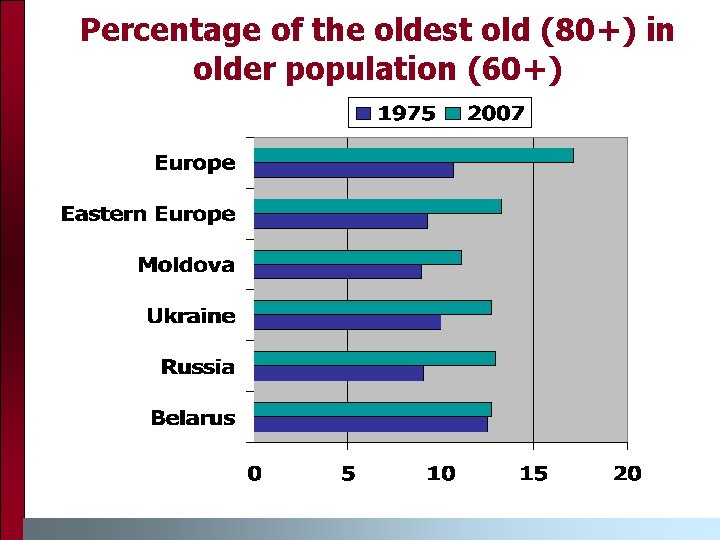 Percentage of the oldest old (80+) in older population (60+)

1975 2007

Europe

Eastern Europe

Moldova

Ukraine

Russia

Belarus

0 5 10 15 20